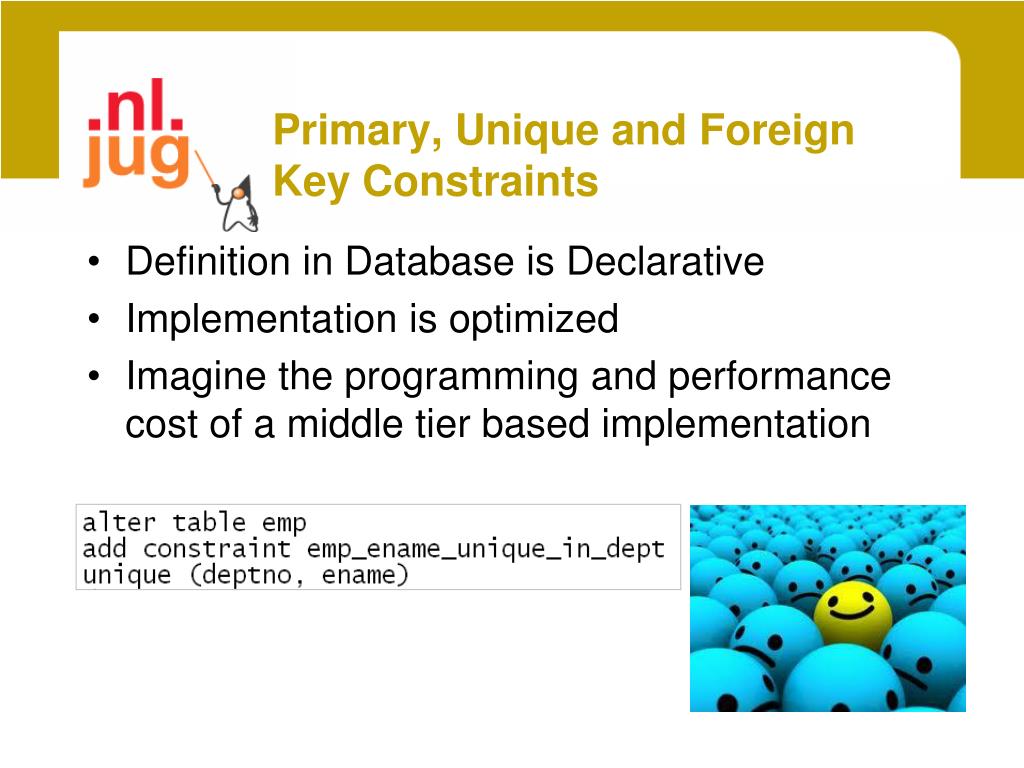 .nl.
jug

Primary, Unique and Foreign Key Constraints

• Definition in Database is Declarative
• Implementation is optimized
• Imagine the programming and performance cost of a middle tier based implementation

alter table emp
add constraint emp_ename_unique_in_dept
unique (deptno, ename)